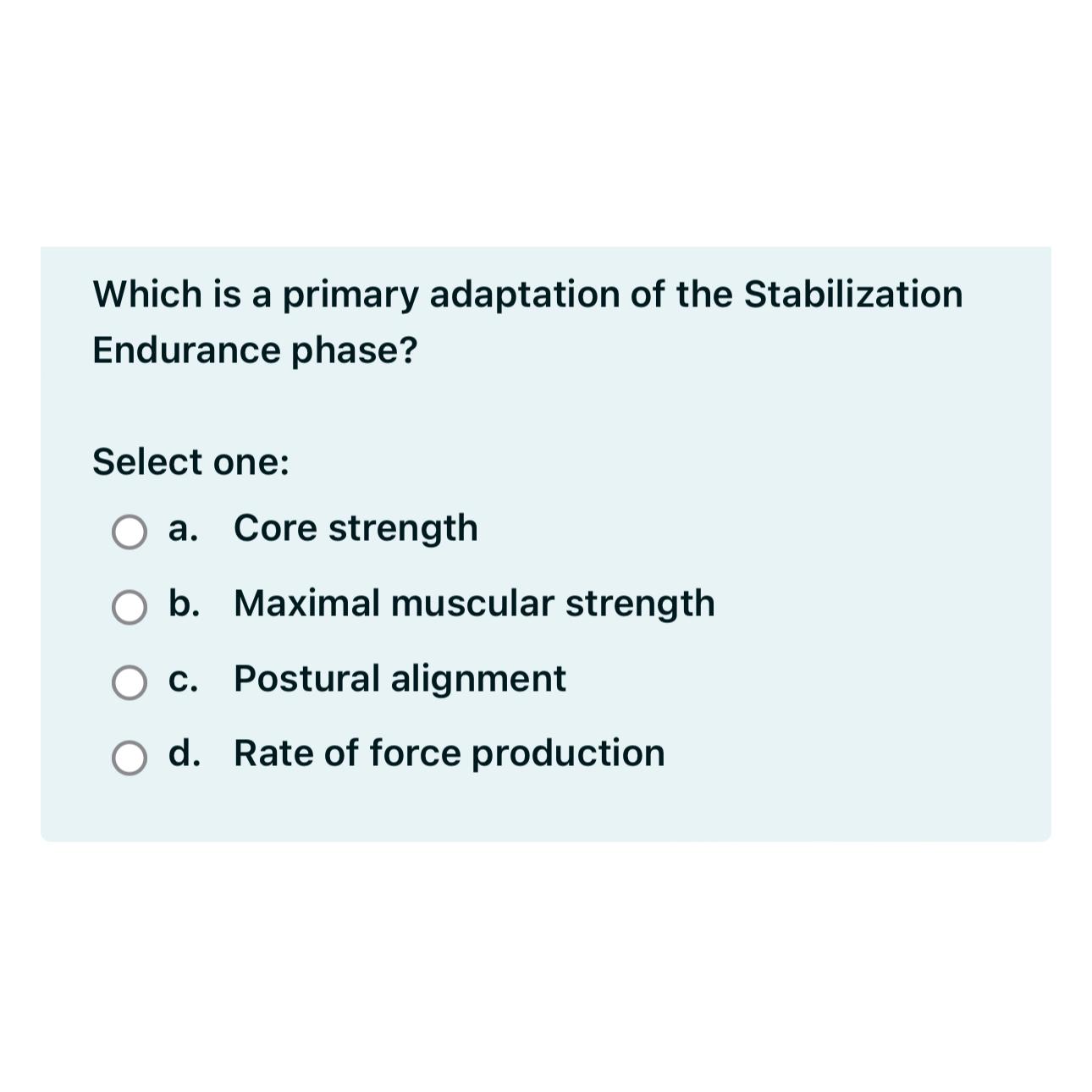 Which is a primary adaptation of the Stabilization Endurance phase?

Select one:

a. Core strength

b. Maximal muscular strength

c. Postural alignment

d. Rate of force production